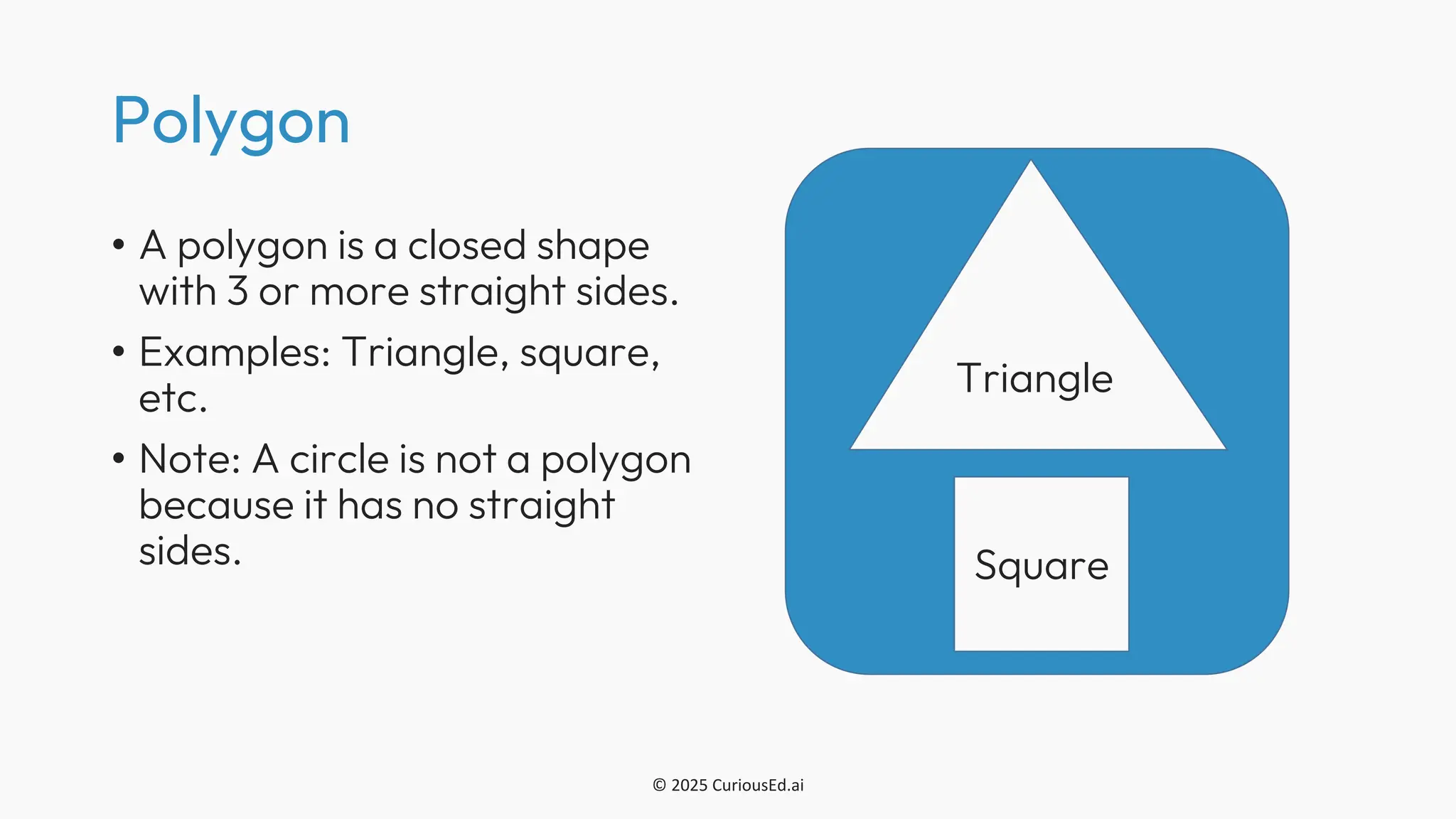 Polygon

• A polygon is a closed shape with 3 or more straight sides.

• Examples: Triangle, square, etc.

• Note: A circle is not a polygon because it has no straight sides.

Triangle

Square

© 2025 CuriousEd.ai